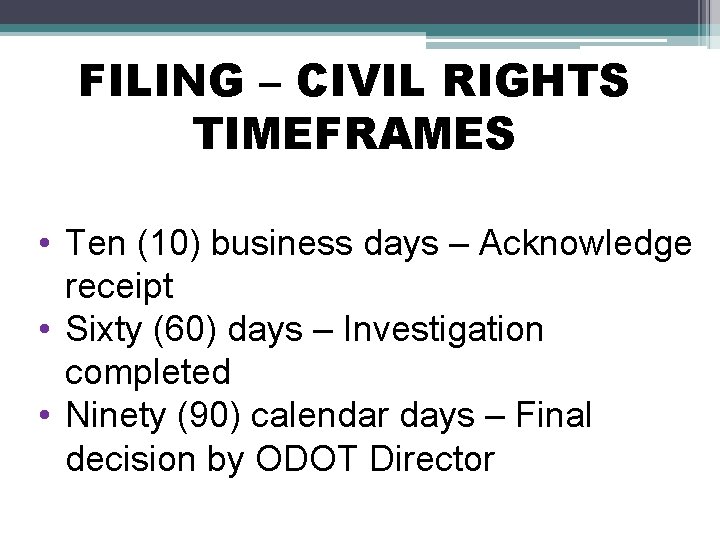 FILING – CIVIL RIGHTS TIMEFRAMES

• Ten (10) business days – Acknowledge receipt
• Sixty (60) days – Investigation completed
• Ninety (90) calendar days – Final decision by ODOT Director